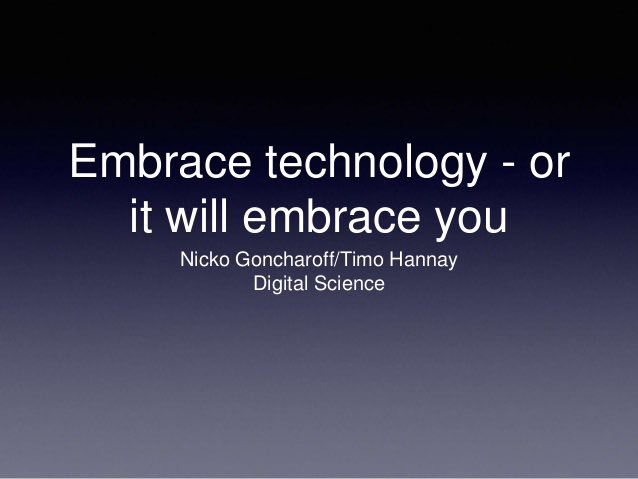 Embrace technology - or it will embrace you

Nicko Goncharoff/Timo Hannay
Digital Science